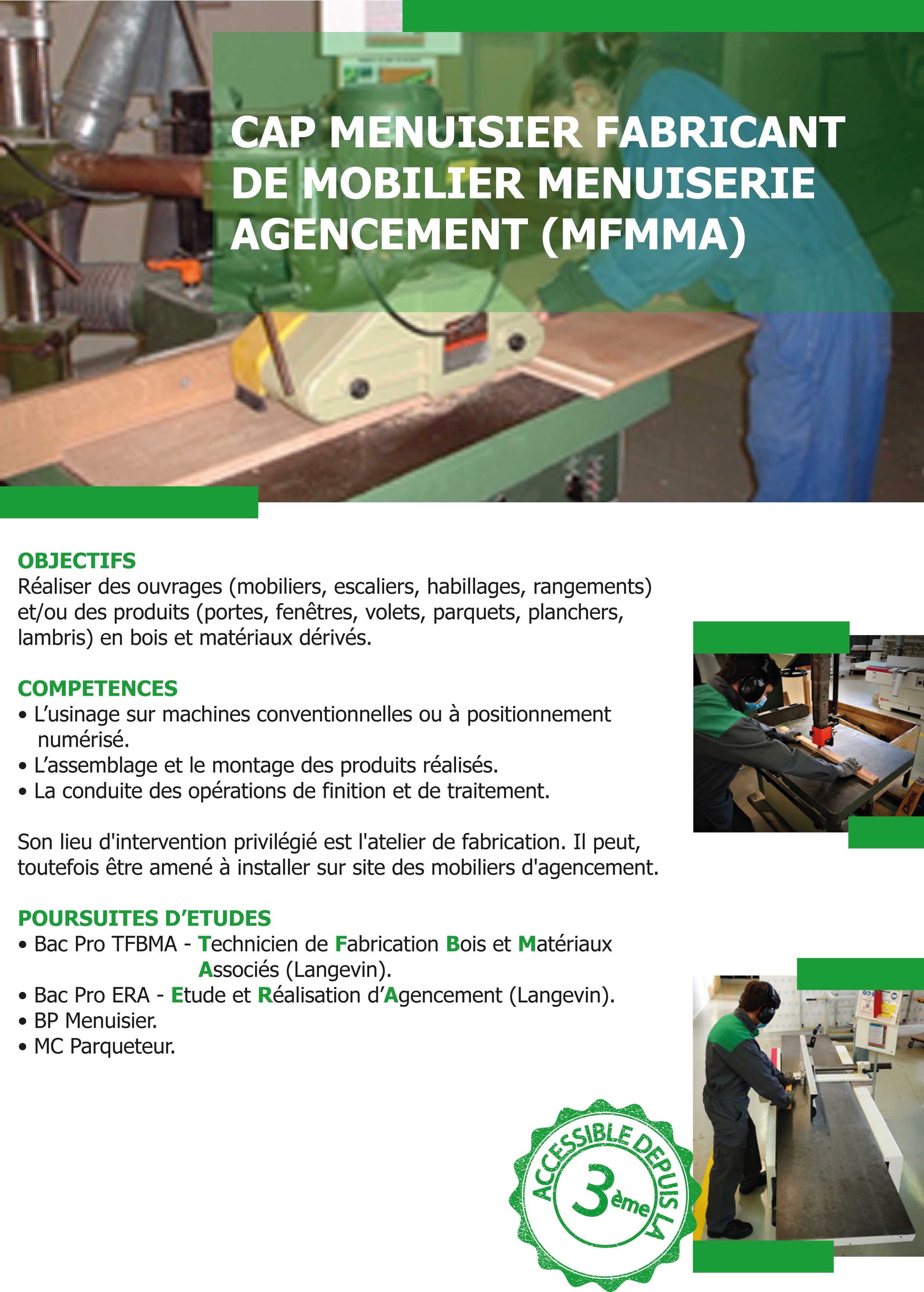 CAP MENUISIER FABRICANT DE MOBILIER MENUISERIE AGENCEMENT (MFMMA)

OBJECTIFS
Réaliser des ouvrages (mobiliers, escaliers, habillages, rangements) et/ou des produits (portes, fenêtres, volets, parquets, planchers, lambris) en bois et matériaux dérivés.

COMPETENCES
• L'usinage sur machines conventionnelles ou à positionnement numérisé.
• L'assemblage et le montage des produits réalisés.
• La conduite des opérations de finition et de traitement.

Son lieu d'intervention privilégié est l'atelier de fabrication. Il peut, toutefois être amené à installer sur site des mobiliers d'agencement.

POURSUITES D'ETUDES
• Bac Pro TFBMA - Technicien de Fabrication Bois et Matériaux Associés (Langevin).
• Bac Pro ERA - Etude et Réalisation d'Agencement (Langevin).
• BP Menuisier.
• MC Parqueteur.

ACCESSIBLE DEPUIS LA 3ème